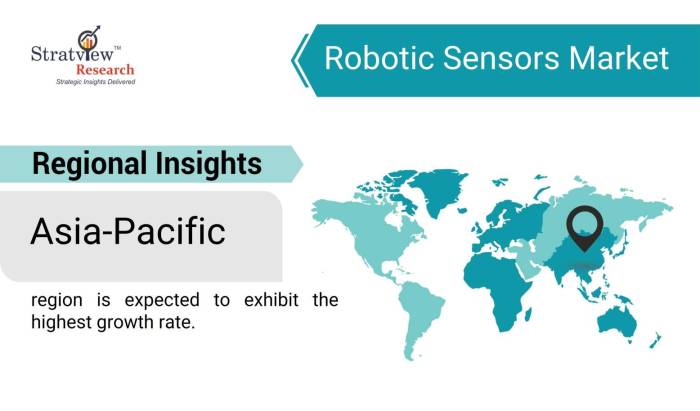 Stratview™
Research
Strategic Insights Delivered

Robotic Sensors Market

Regional Insights

Asia-Pacific

region is expected to exhibit the highest growth rate.